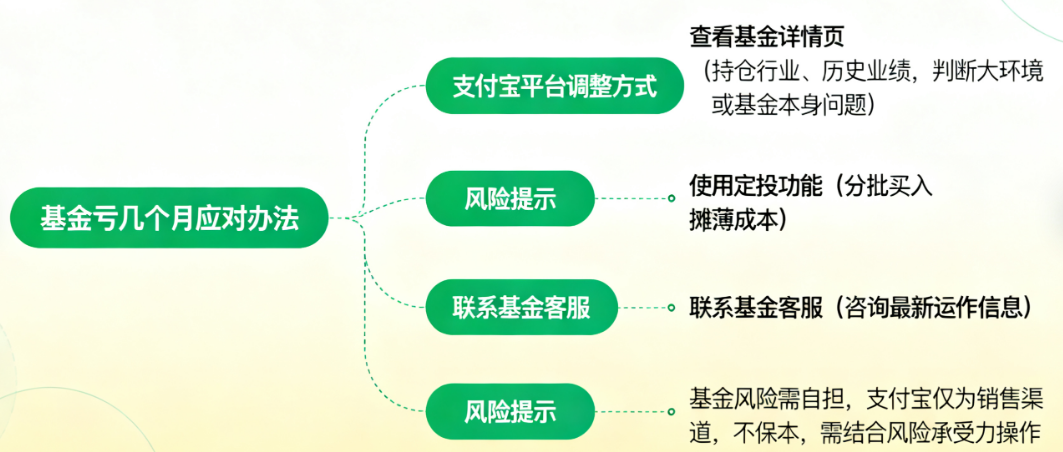 基金亏几个月应对办法

支付宝平台调整方式

查看基金详情页
（持仓行业、历史业绩，判断大环境或基金本身问题）

风险提示

使用定投功能（分批买入摊薄成本）

联系基金客服

联系基金客服（咨询最新运作信息）

风险提示

基金风险需自担，支付宝仅为销售渠道，不保本，需结合风险承受力操作